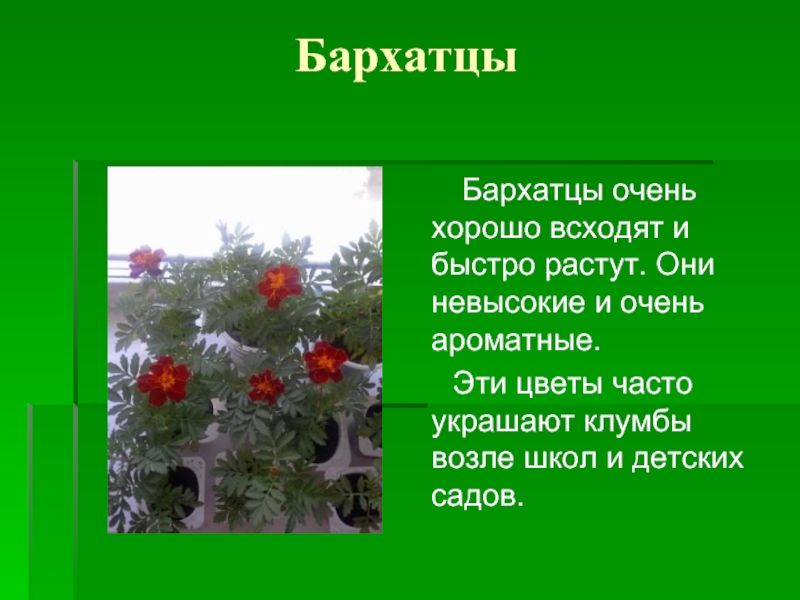 Бархатцы

Бархатцы очень хорошо всходят и быстро растут. Они невысокие и очень ароматные.

Эти цветы часто украшают клумбы возле школ и детских садов.